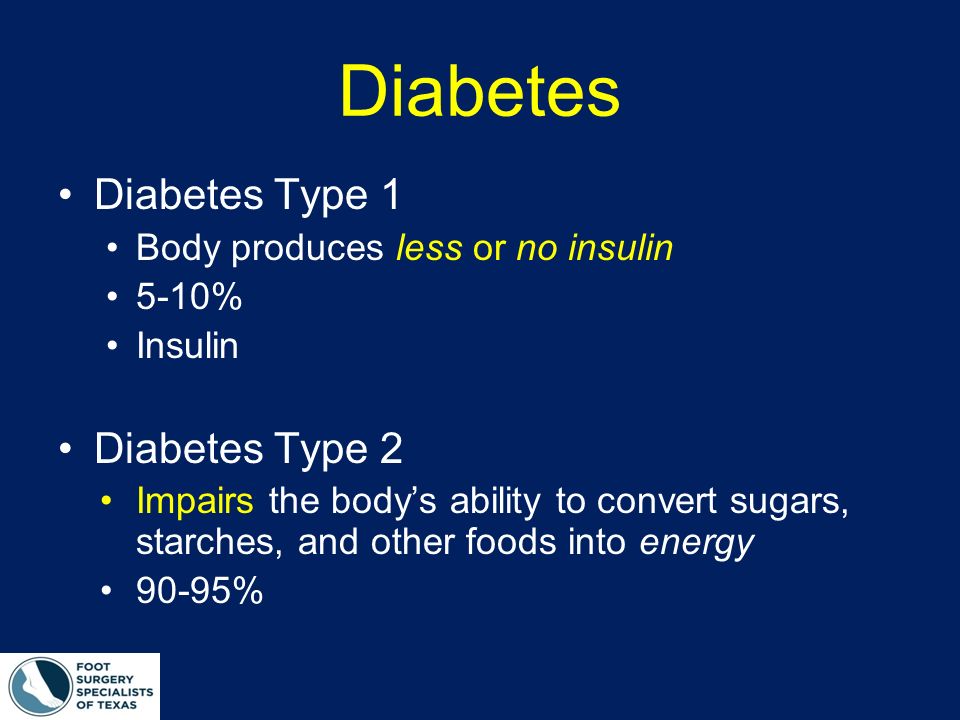 Diabetes

• Diabetes Type 1
  • Body produces less or no insulin
  • 5-10%
  • Insulin

• Diabetes Type 2
  • Impairs the body's ability to convert sugars, starches, and other foods into energy
  • 90-95%

FOOT SURGERY SPECIALISTS OF TEXAS